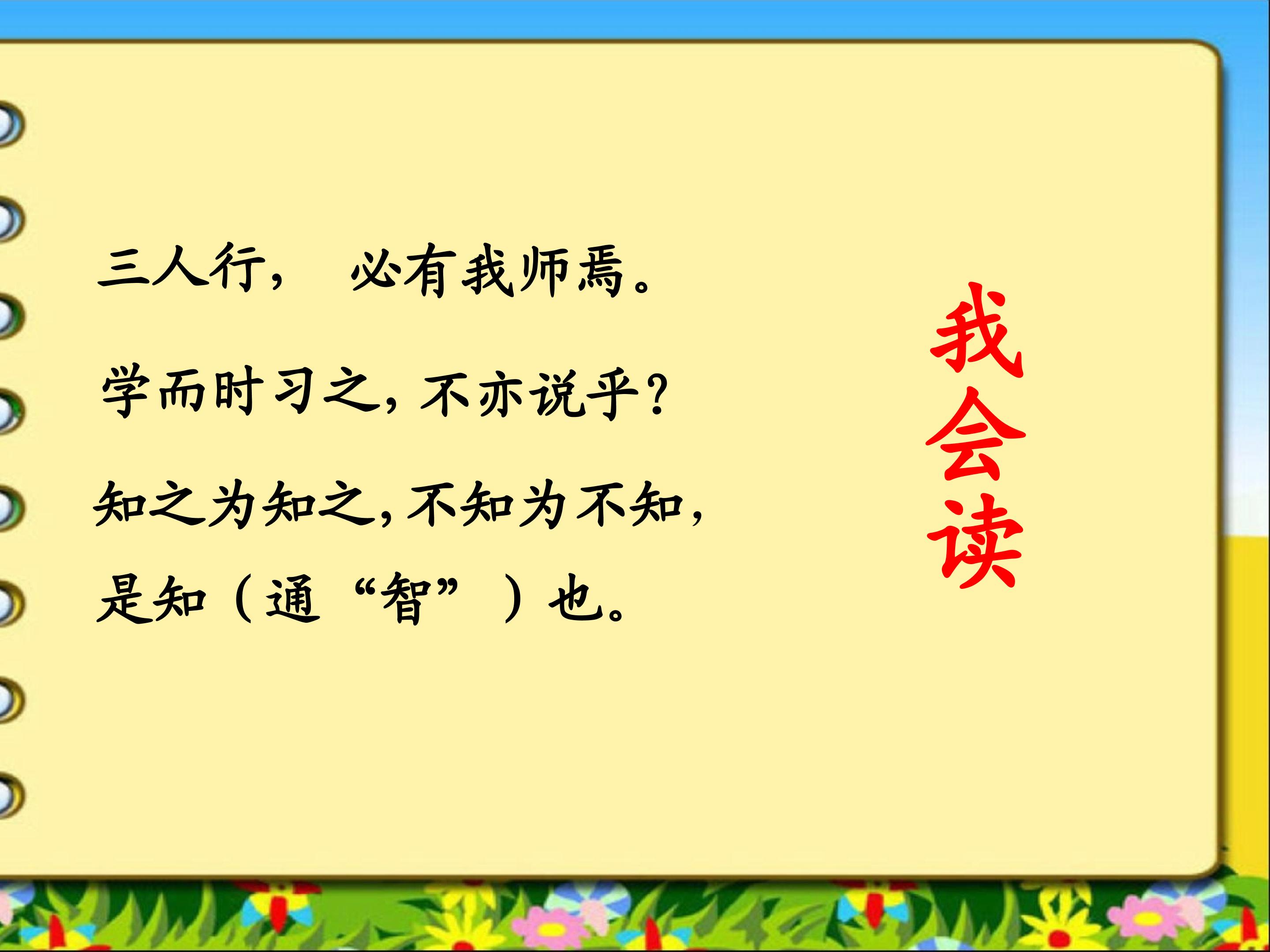 三人行， 必有我师焉。

学而时习之，不亦说乎？

知之为知之，不知为不知，是知（通“智”）也。

我会读